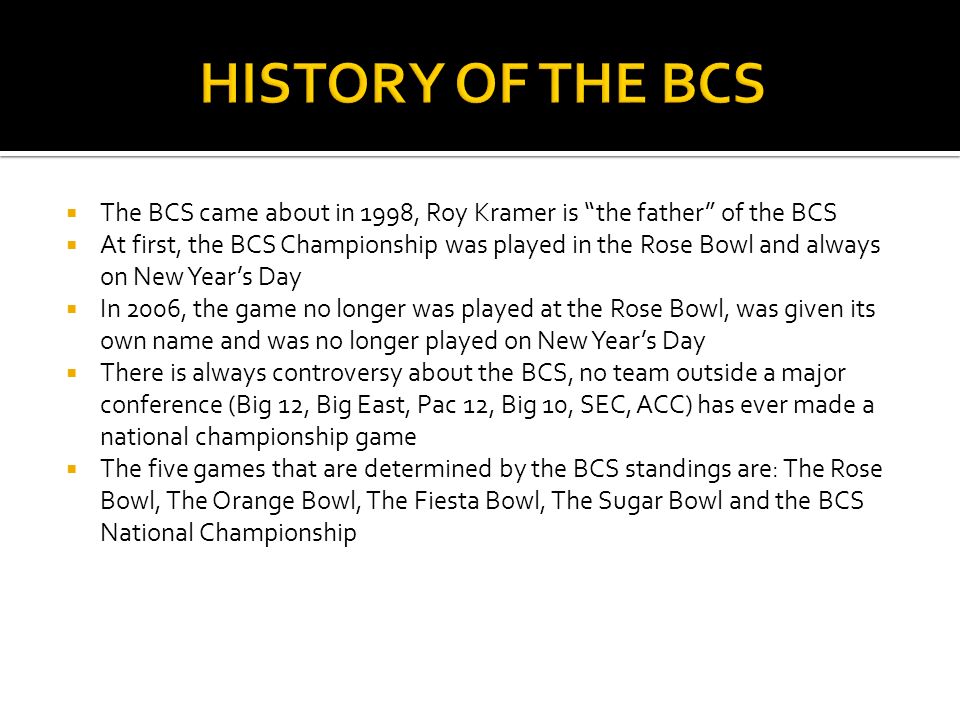 HISTORY OF THE BCS

- The BCS came about in 1998, Roy Kramer is “the father” of the BCS
- At first, the BCS Championship was played in the Rose Bowl and always on New Year’s Day
- In 2006, the game no longer was played at the Rose Bowl, was given its own name and was no longer played on New Year’s Day
- There is always controversy about the BCS, no team outside a major conference (Big 12, Big East, Pac 12, Big 10, SEC, ACC) has ever made a national championship game
- The five games that are determined by the BCS standings are: The Rose Bowl, The Orange Bowl, The Fiesta Bowl, The Sugar Bowl and the BCS National Championship